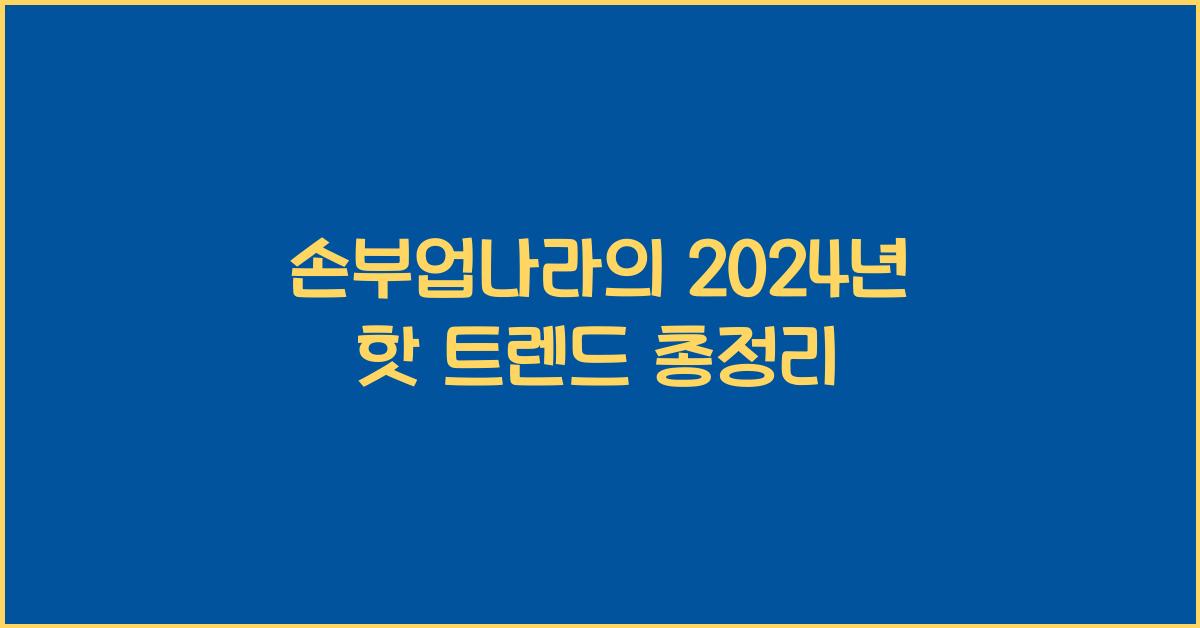 손부업나라의 2024년
핫 트렌드 총정리